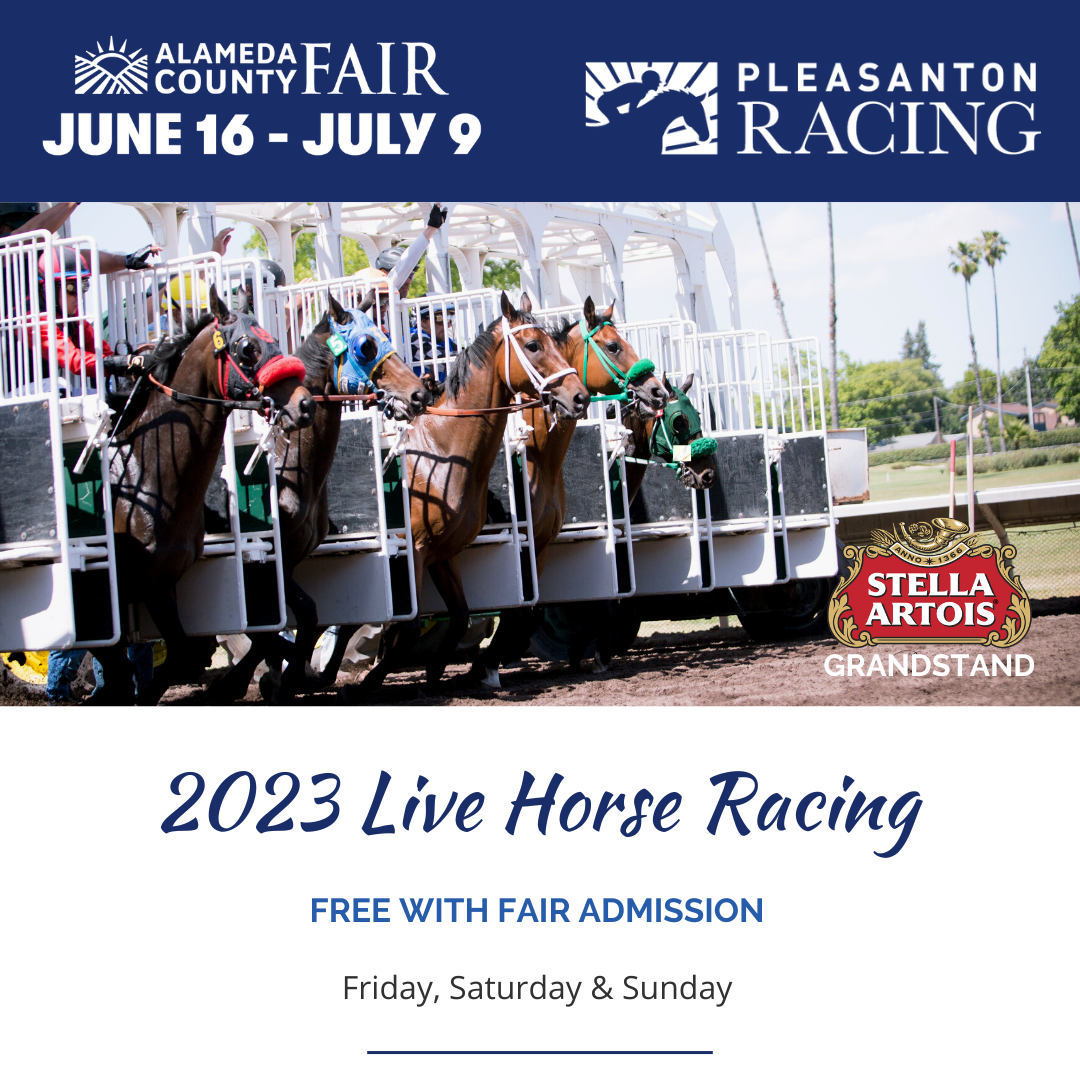 ALAMEDA COUNTY FAIR
JUNE 16 - JULY 9

PLEASANTON RACING

6

5

ANNO 1366
STELLA ARTOIS
GRANDSTAND

2023 Live Horse Racing

FREE WITH FAIR ADMISSION

Friday, Saturday & Sunday